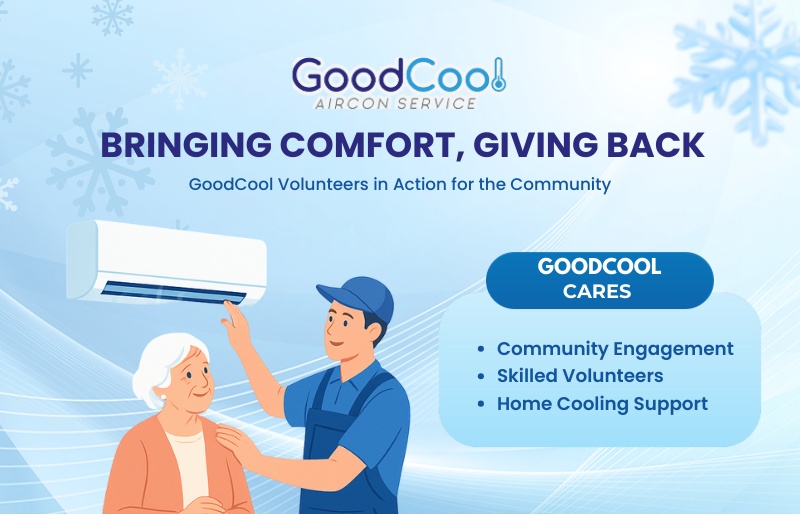 GoodCool
AIRCON SERVICE

BRINGING COMFORT, GIVING BACK

GoodCool Volunteers in Action for the Community

GOODCOOL CARES

- Community Engagement
- Skilled Volunteers
- Home Cooling Support